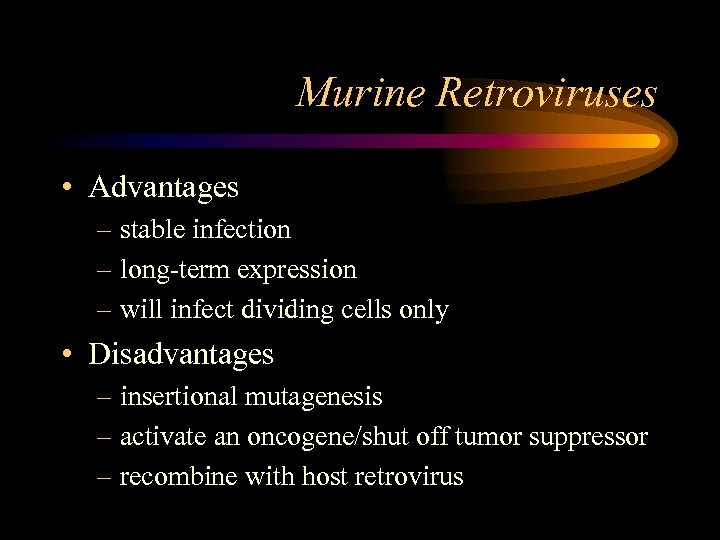 Murine Retroviruses

• Advantages
– stable infection
– long-term expression
– will infect dividing cells only

• Disadvantages
– insertional mutagenesis
– activate an oncogene/shut off tumor suppressor
– recombine with host retrovirus